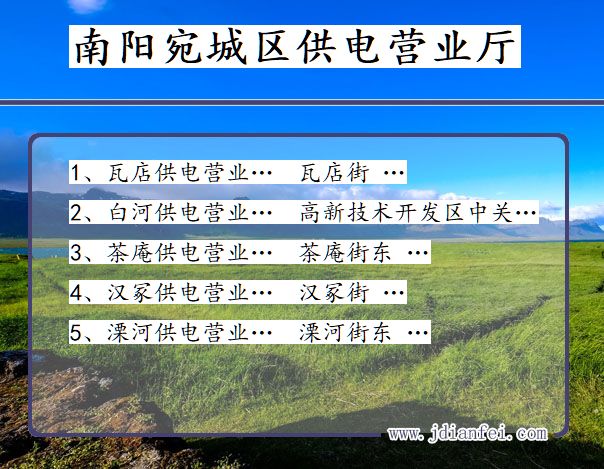 南阳宛城区供电营业厅

1、瓦店供电营业… 瓦店街 …

2、白河供电营业… 高新技术开发区中关…

3、茶庵供电营业… 茶庵街东 …

4、汉冢供电营业… 汉冢街 …

5、溧河供电营业… 溧河街东 …

www.jdianfei.com